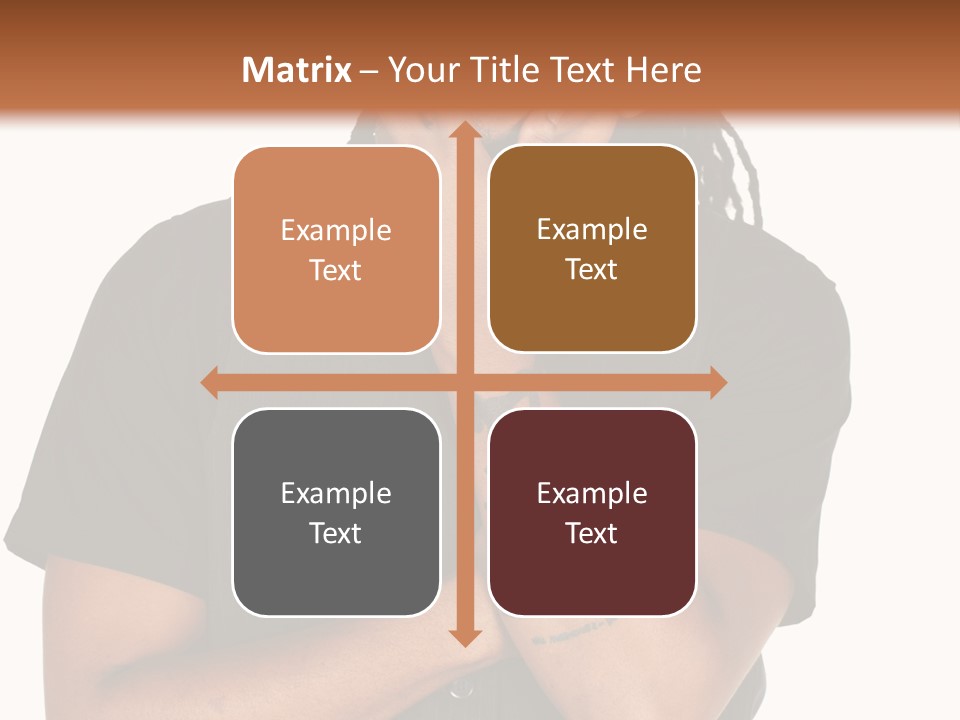 Matrix – Your Title Text Here

Example Text

Example Text

Example Text

Example Text